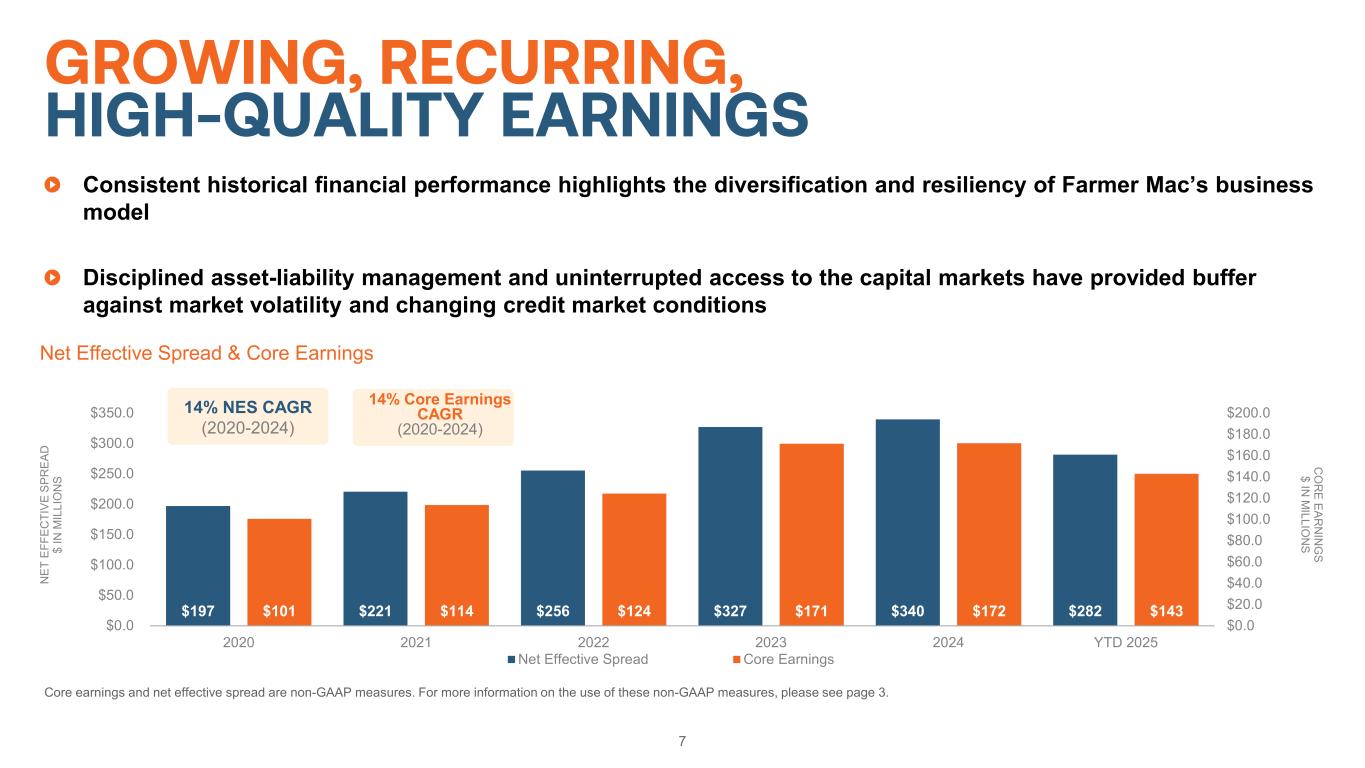 GROWING, RECURRING, HIGH-QUALITY EARNINGS

Consistent historical financial performance highlights the diversification and resiliency of Farmer Mac's business model

Disciplined asset-liability management and uninterrupted access to the capital markets have provided buffer against market volatility and changing credit market conditions

Net Effective Spread & Core Earnings

14% NES CAGR (2020-2024)

14% Core Earnings CAGR (2020-2024)

NET EFFECTIVE SPREAD $ IN MILLIONS

$350.0
$300.0
$250.0
$200.0
$150.0
$100.0
$50.0
$0.0

CORE EARNINGS $ IN MILLIONS

$200.0
$180.0
$160.0
$140.0
$120.0
$100.0
$80.0
$60.0
$40.0
$20.0
$0.0

$197 $101 $221 $114 $256 $124 $327 $171 $340 $172 $282 $143

2020 2021 2022 2023 2024 YTD 2025

Net Effective Spread Core Earnings

Core earnings and net effective spread are non-GAAP measures. For more information on the use of these non-GAAP measures, please see page 3.

7